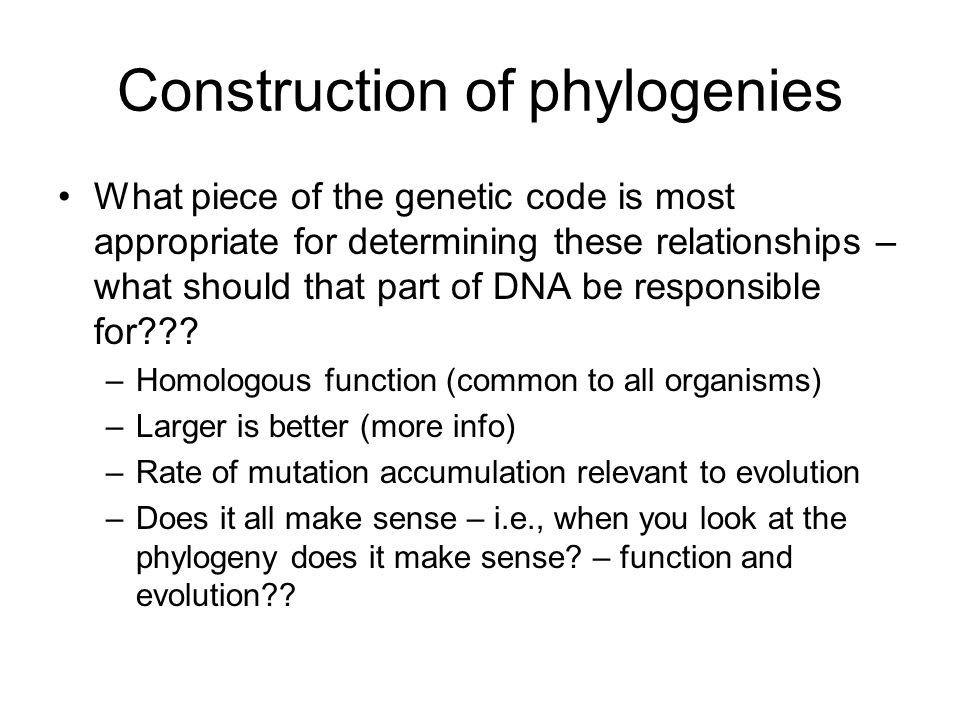 Construction of phylogenies

• What piece of the genetic code is most appropriate for determining these relationships – what should that part of DNA be responsible for???

– Homologous function (common to all organisms)
– Larger is better (more info)
– Rate of mutation accumulation relevant to evolution
– Does it all make sense – i.e., when you look at the phylogeny does it make sense? – function and evolution??